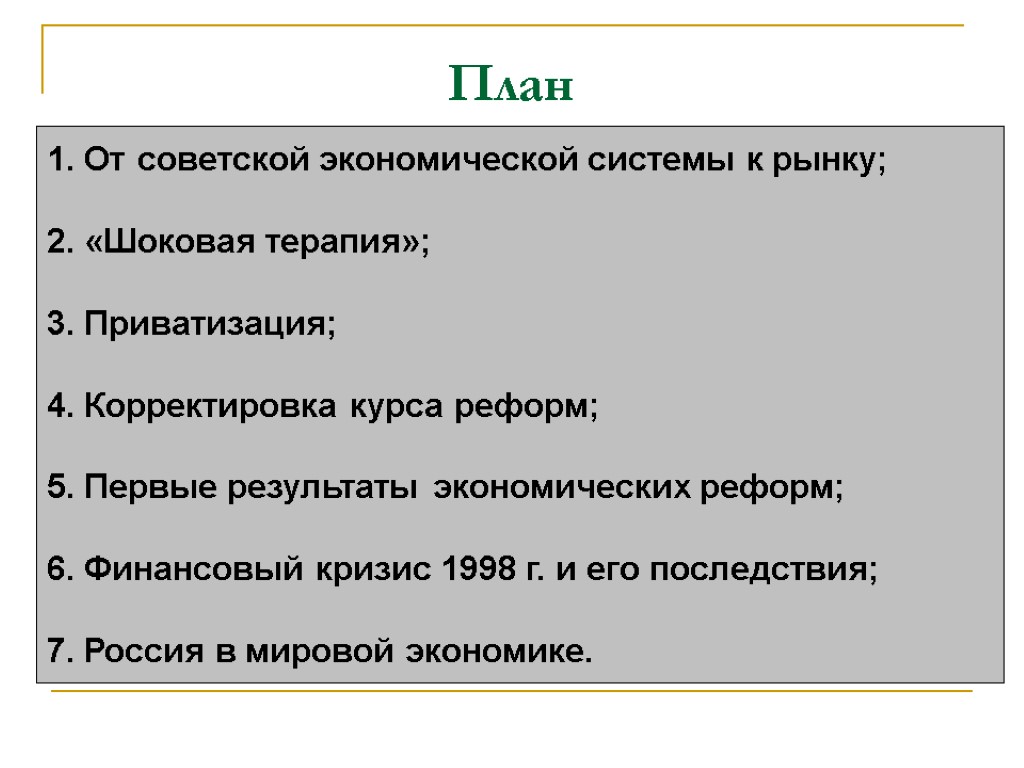 План

1. От советской экономической системы к рынку;

2. «Шоковая терапия»;

3. Приватизация;

4. Корректировка курса реформ;

5. Первые результаты экономических реформ;

6. Финансовый кризис 1998 г. и его последствия;

7. Россия в мировой экономике.